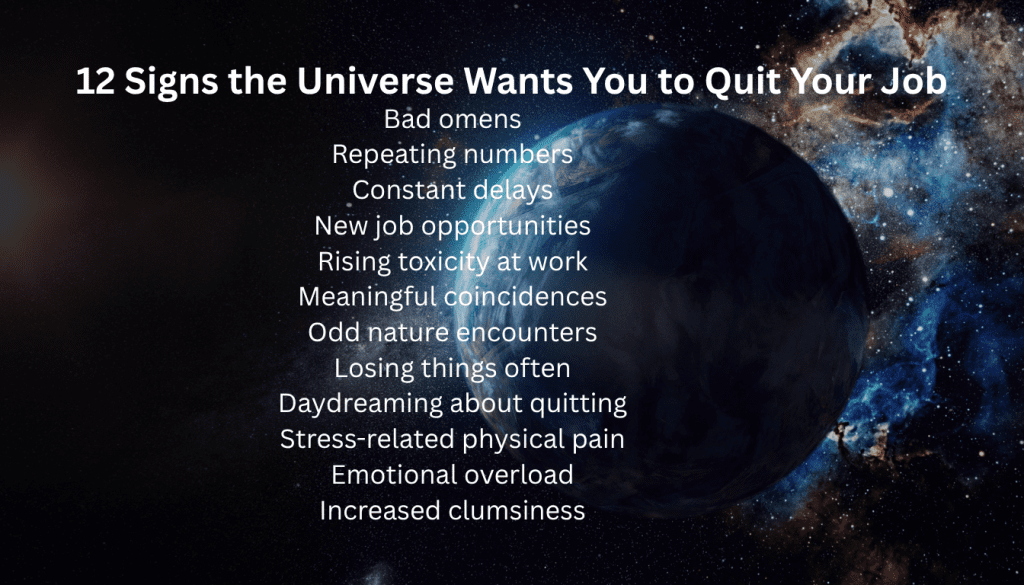 12 Signs the Universe Wants You to Quit Your Job

Bad omens
Repeating numbers
Constant delays
New job opportunities
Rising toxicity at work
Meaningful coincidences
Odd nature encounters
Losing things often
Daydreaming about quitting
Stress-related physical pain
Emotional overload
Increased clumsiness